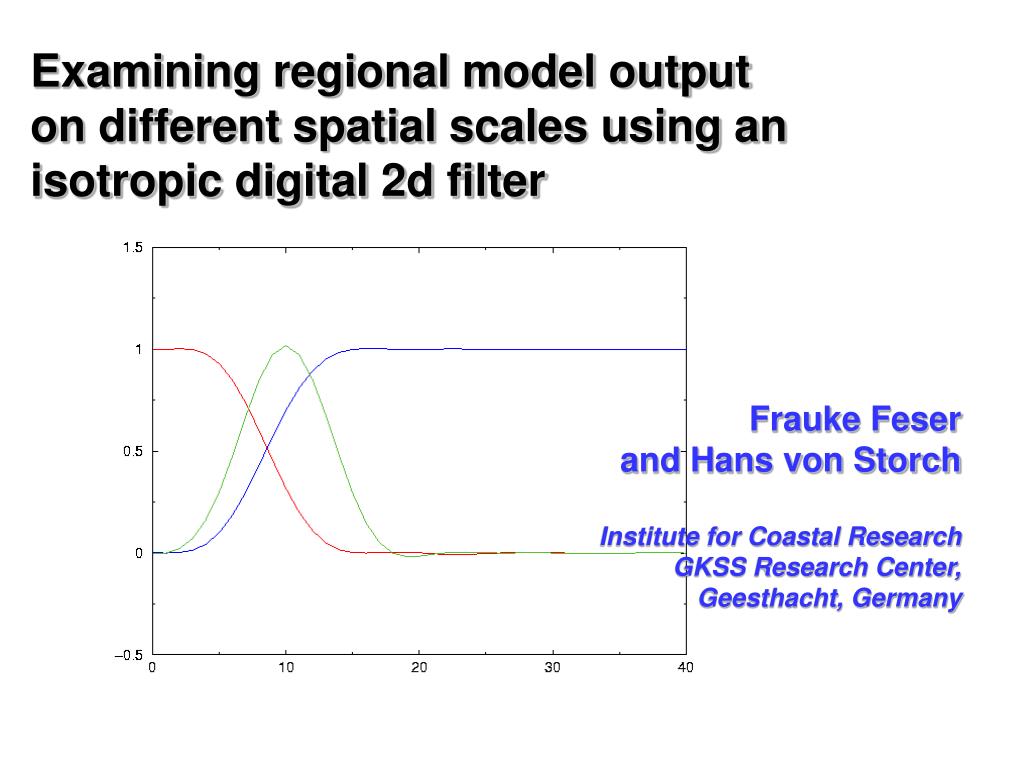 Examining regional model output on different spatial scales using an isotropic digital 2d filter

1.5
1
0.5
0
−0.5
0
10
20
30
40

Frauke Feser
and Hans von Storch

Institute for Coastal Research
GKSS Research Center,
Geesthacht, Germany